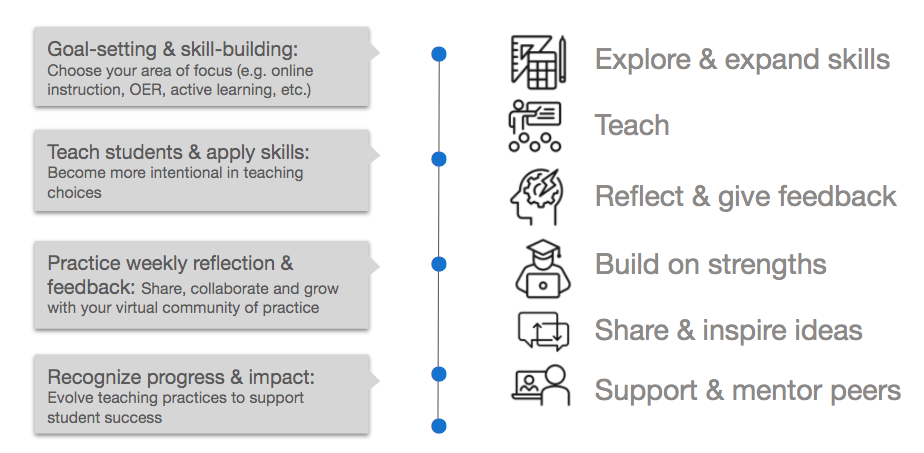 Goal-setting & skill-building: Choose your area of focus (e.g. online instruction, OER, active learning, etc.)

Teach students & apply skills: Become more intentional in teaching choices

Practice weekly reflection & feedback: Share, collaborate and grow with your virtual community of practice

Recognize progress & impact: Evolve teaching practices to support student success

Explore & expand skills

Teach

Reflect & give feedback

Build on strengths

Share & inspire ideas

Support & mentor peers